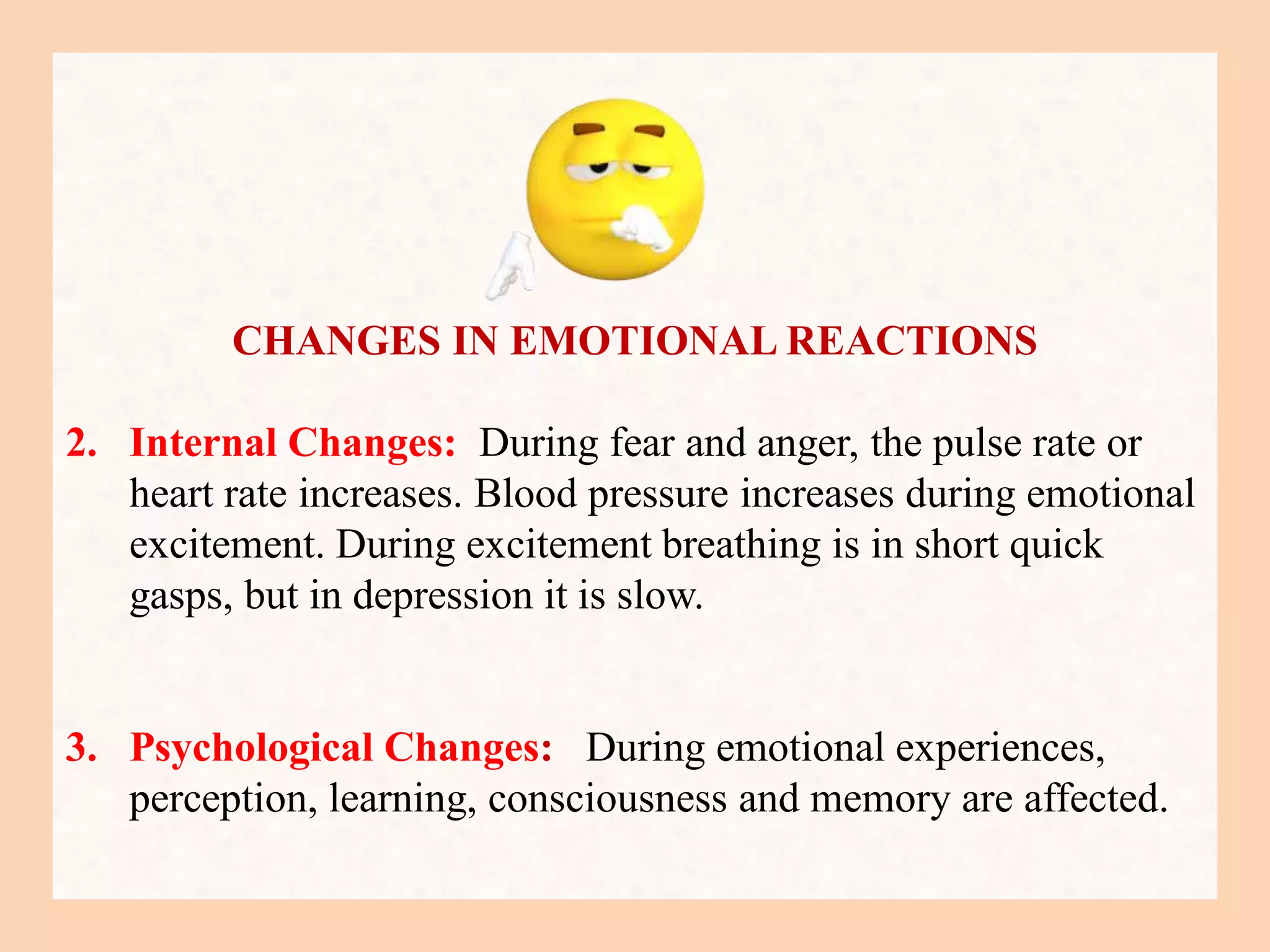 CHANGES IN EMOTIONAL REACTIONS

2. Internal Changes: During fear and anger, the pulse rate or heart rate increases. Blood pressure increases during emotional excitement. During excitement breathing is in short quick gasps, but in depression it is slow.

3. Psychological Changes: During emotional experiences, perception, learning, consciousness and memory are affected.